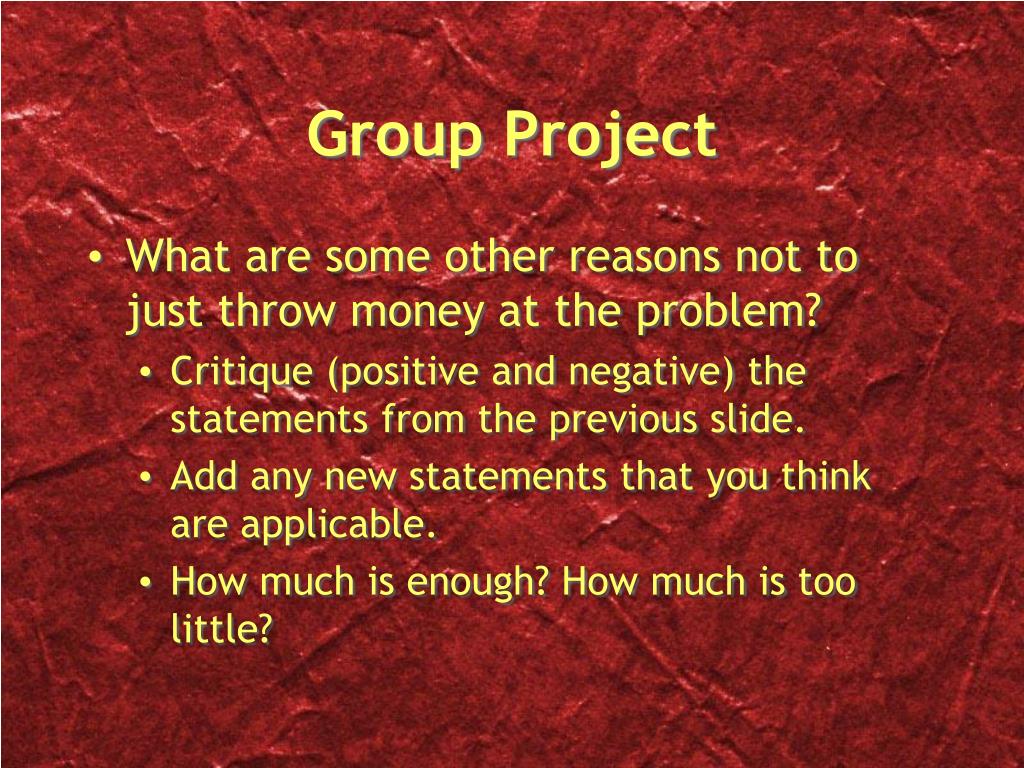 Group Project

• What are some other reasons not to just throw money at the problem?
  • Critique (positive and negative) the statements from the previous slide.
  • Add any new statements that you think are applicable.
  • How much is enough? How much is too little?